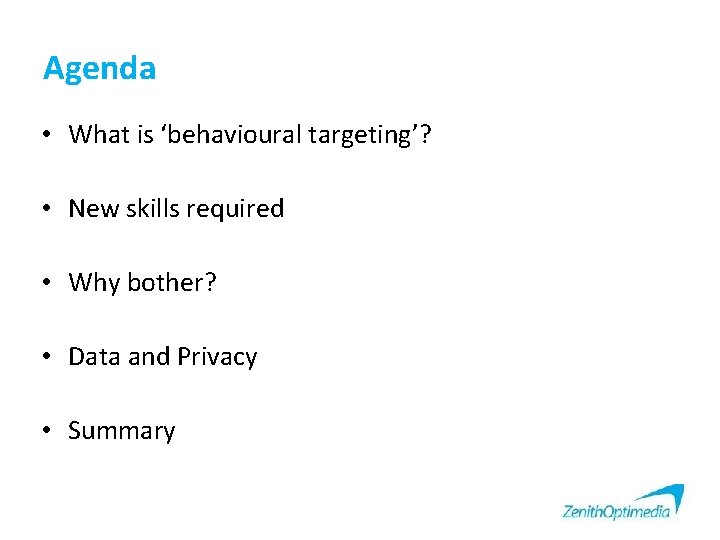 Agenda

• What is ‘behavioural targeting’?

• New skills required

• Why bother?

• Data and Privacy

• Summary

ZenithOptimedia